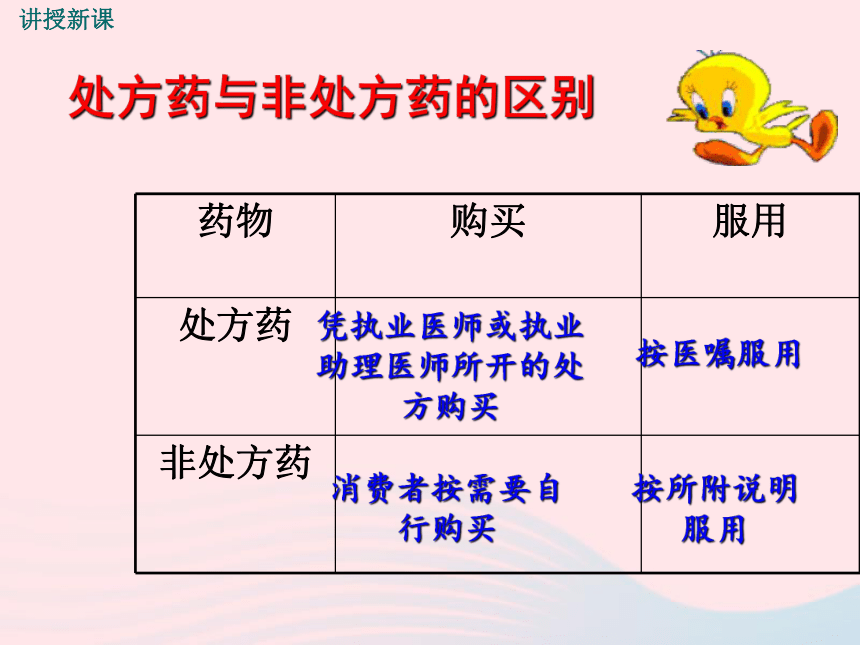 讲授新课

处方药与非处方药的区别

| 药物 | 购买 | 服用 |
|---|---|---|
| 处方药 | 凭执业医师或执业助理医师所开的处方购买 | 按医嘱服用 |
| 非处方药 | 消费者按需要自行购买 | 按所附说明服用 |